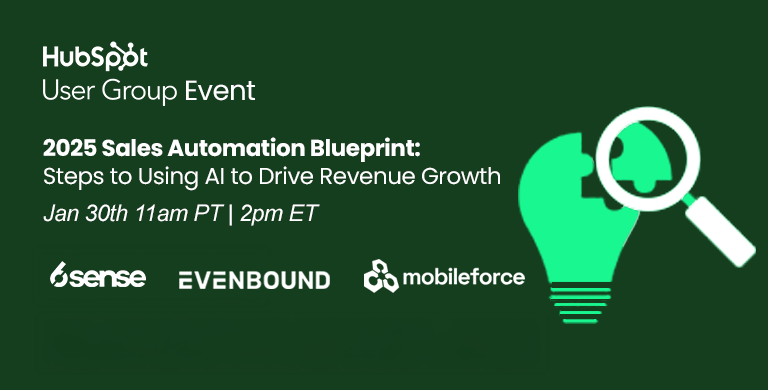 HubSpot
User Group Event

2025 Sales Automation Blueprint:
Steps to Using AI to Drive Revenue Growth

Jan 30th 11am PT | 2pm ET

6sense EVENBOUND mobileforce